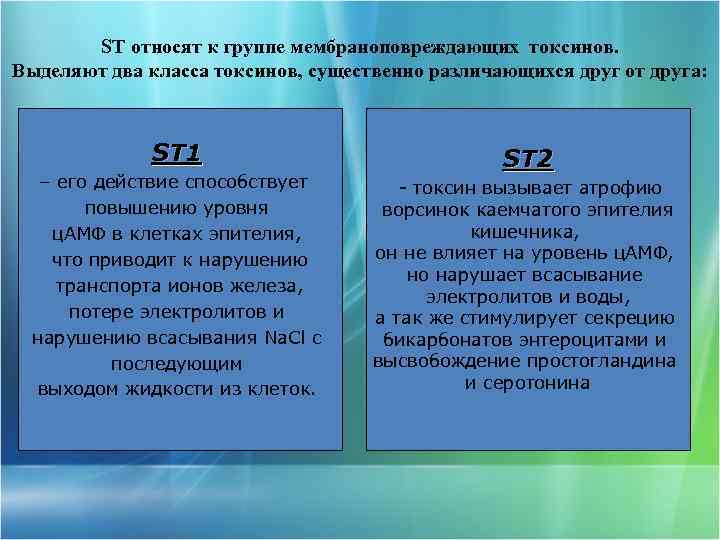 ST относят к группе мембраноповреждающих токсинов. Выделяют два класса токсинов, существенно различающихся друг от друга:

ST1

– его действие способствует повышению уровня цАМФ в клетках эпителия, что приводит к нарушению транспорта ионов железа, потере электролитов и нарушению всасывания NaCl с последующим выходом жидкости из клеток.

ST2

- токсин вызывает атрофию ворсинок каемчатого эпителия кишечника, он не влияет на уровень цАМФ, но нарушает всасывание электролитов и воды, а так же стимулирует секрецию бикарбонатов энтероцитами и высвобождение простогландина и серотонина